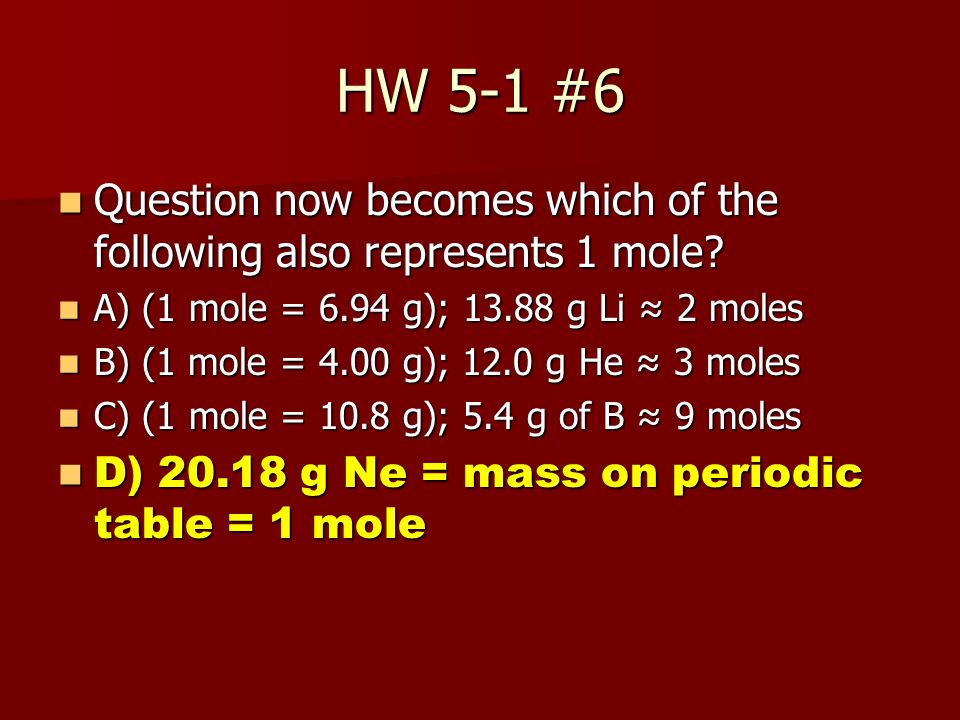 HW 5-1 #6

Question now becomes which of the following also represents 1 mole?

A) (1 mole = 6.94 g); 13.88 g Li ≈ 2 moles

B) (1 mole = 4.00 g); 12.0 g He ≈ 3 moles

C) (1 mole = 10.8 g); 5.4 g of B ≈ 9 moles

D) 20.18 g Ne = mass on periodic table = 1 mole